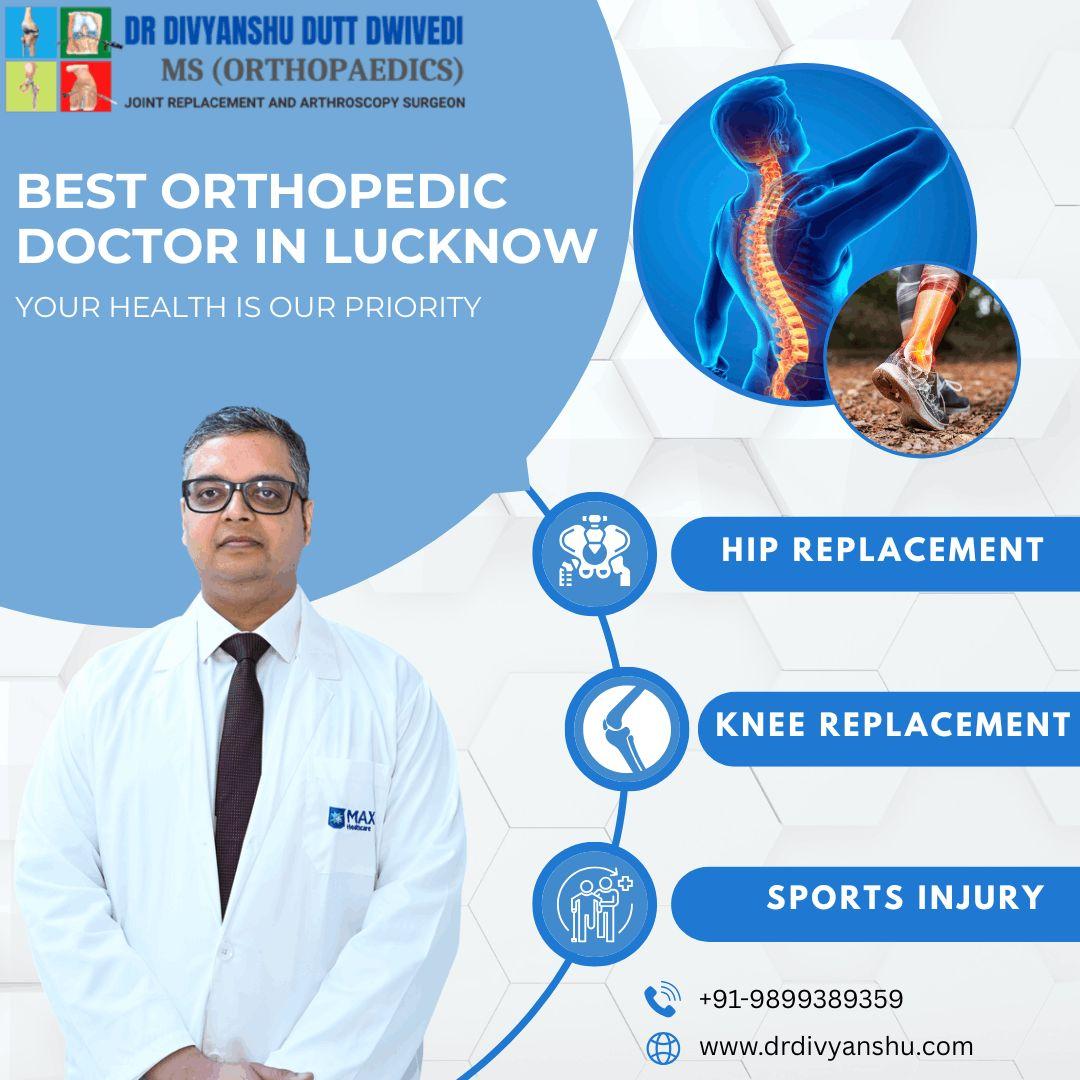 DR DIVYANSHU DUTT DWIVEDI
MS (ORTHOPAEDICS)
JOINT REPLACEMENT AND ARTHROSCOPY SURGEON

BEST ORTHOPEDIC DOCTOR IN LUCKNOW

YOUR HEALTH IS OUR PRIORITY

MAX Healthcare

HIP REPLACEMENT

KNEE REPLACEMENT

SPORTS INJURY

+91-9899389359

www.drdivyanshu.com